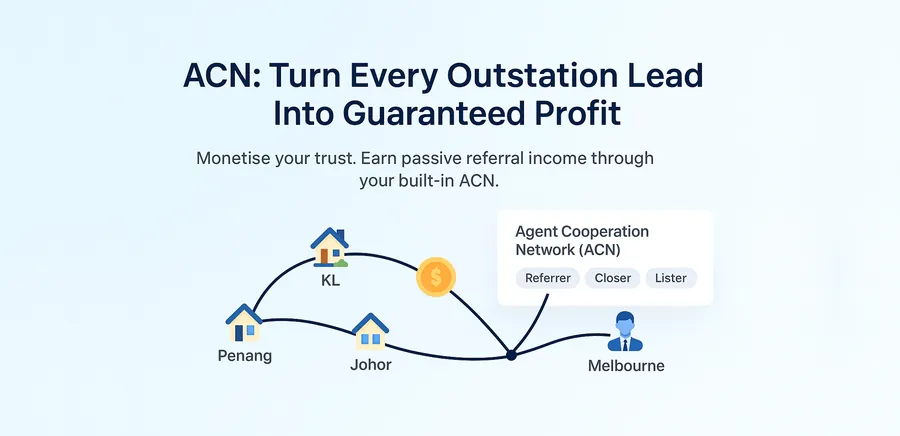 ACN: Turn Every Outstation Lead Into Guaranteed Profit

Monetise your trust. Earn passive referral income through your built-in ACN.

Agent Cooperation Network (ACN)

Referrer Closer Lister

KL

$

Penang

Johor

Melbourne